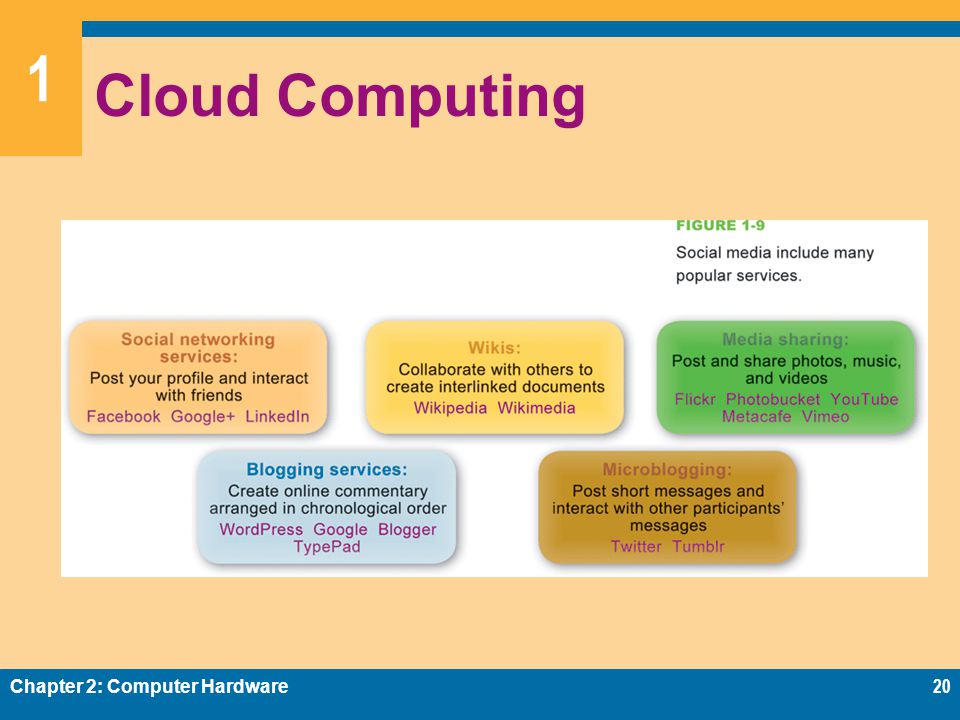 1

Cloud Computing

FIGURE 1-9

Social media include many popular services.

Social networking services:
Post your profile and interact with friends
Facebook Google+ LinkedIn

Wikis:
Collaborate with others to create interlinked documents
Wikipedia Wikimedia

Media sharing:
Post and share photos, music, and videos
Flickr Photobucket YouTube Metacafe Vimeo

Blogging services:
Create online commentary arranged in chronological order
WordPress Google Blogger TypePad

Microblogging:
Post short messages and interact with other participants' messages
Twitter Tumblr

Chapter 2: Computer Hardware

20